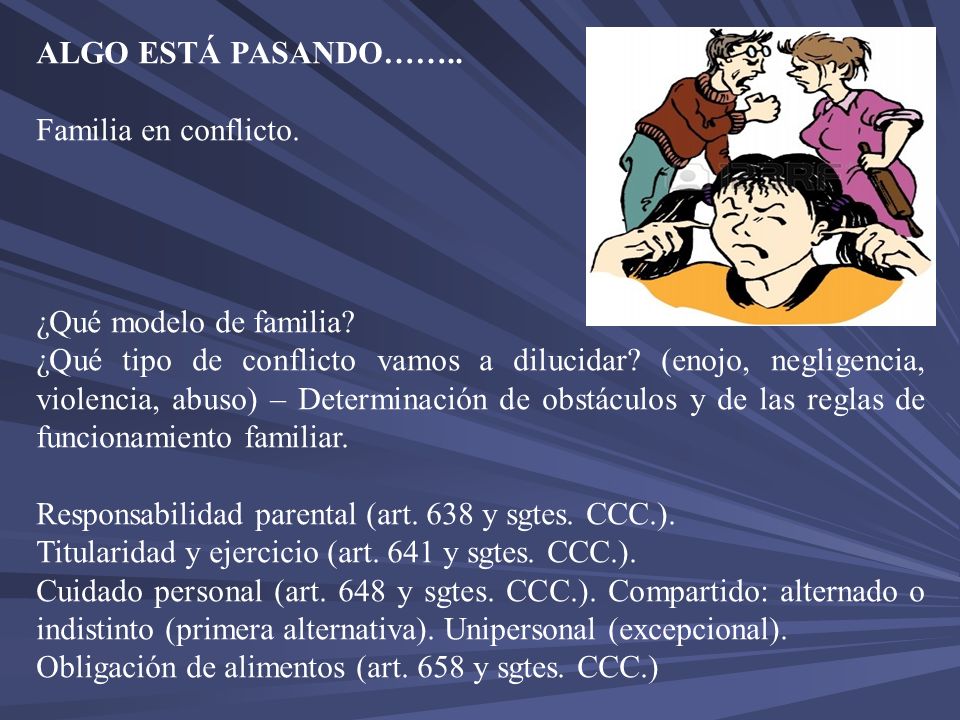 ALGO ESTÁ PASANDO……..

Familia en conflicto.

¿Qué modelo de familia?
¿Qué tipo de conflicto vamos a dilucidar? (enojo, negligencia, violencia, abuso) – Determinación de obstáculos y de las reglas de funcionamiento familiar.

Responsabilidad parental (art. 638 y sgtes. CCC.).
Titularidad y ejercicio (art. 641 y sgtes. CCC.).
Cuidado personal (art. 648 y sgtes. CCC.). Compartido: alternado o indistinto (primera alternativa). Unipersonal (excepcional).
Obligación de alimentos (art. 658 y sgtes. CCC.)